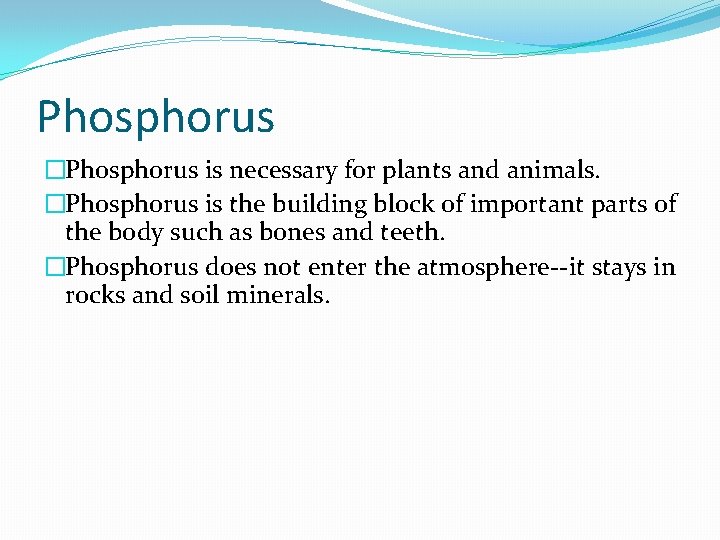 Phosphorus

□Phosphorus is necessary for plants and animals.

□Phosphorus is the building block of important parts of the body such as bones and teeth.

□Phosphorus does not enter the atmosphere--it stays in rocks and soil minerals.